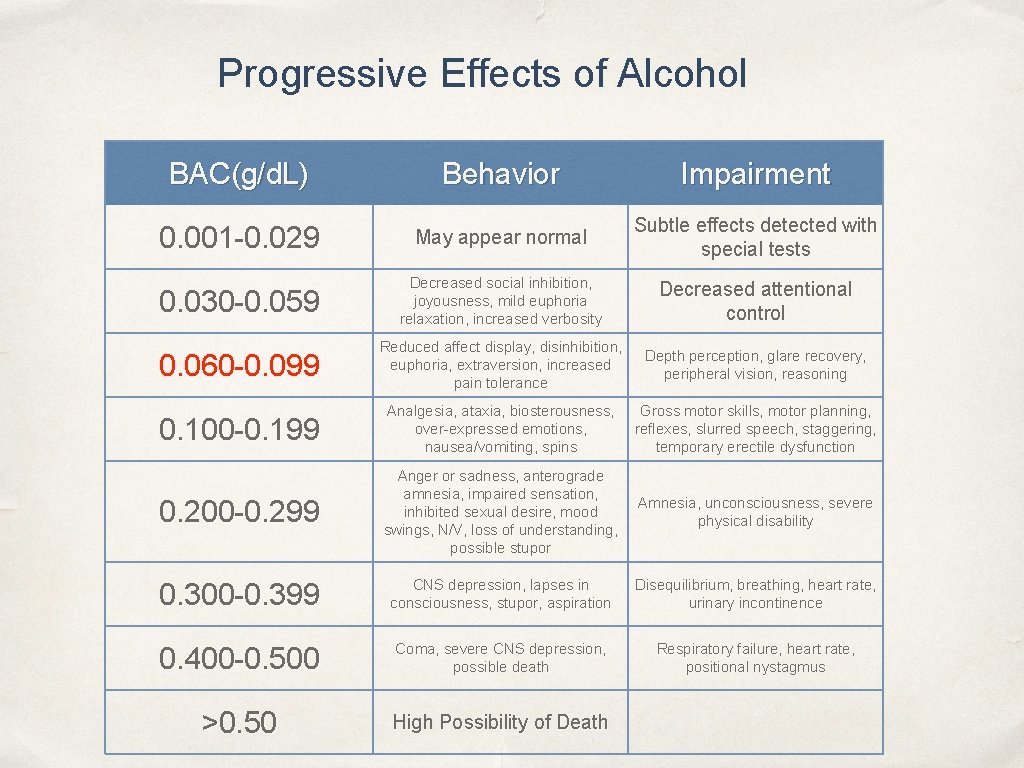 Progressive Effects of Alcohol

| BAC(g/dL) | Behavior | Impairment |
|---|---|---|
| 0.001-0.029 | May appear normal | Subtle effects detected with special tests |
| 0.030-0.059 | Decreased social inhibition, joyousness, mild euphoria relaxation, increased verbosity | Decreased attentional control |
| 0.060-0.099 | Reduced affect display, disinhibition, euphoria, extraversion, increased pain tolerance | Depth perception, glare recovery, peripheral vision, reasoning |
| 0.100-0.199 | Analgesia, ataxia, biosterousness, over-expressed emotions, nausea/vomiting, spins | Gross motor skills, motor planning, reflexes, slurred speech, staggering, temporary erectile dysfunction |
| 0.200-0.299 | Anger or sadness, anterograde amnesia, impaired sensation, inhibited sexual desire, mood swings, N/V, loss of understanding, possible stupor | Amnesia, unconsciousness, severe physical disability |
| 0.300-0.399 | CNS depression, lapses in consciousness, stupor, aspiration | Disequilibrium, breathing, heart rate, urinary incontinence |
| 0.400-0.500 | Coma, severe CNS depression, possible death | Respiratory failure, heart rate, positional nystagmus |
| >0.50 | High Possibility of Death | |